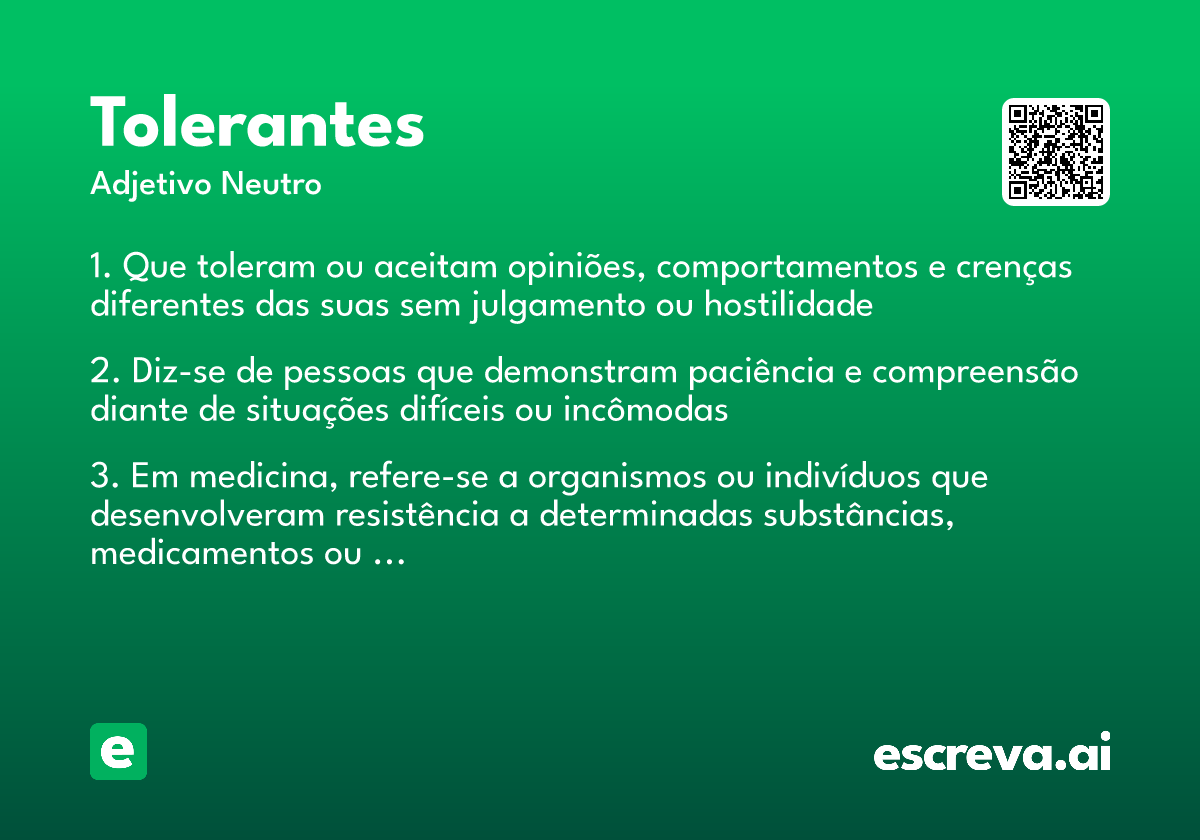 Tolerantes
Adjetivo Neutro

1. Que toleram ou aceitam opiniões, comportamentos e crenças diferentes das suas sem julgamento ou hostilidade

2. Diz-se de pessoas que demonstram paciência e compreensão diante de situações difíceis ou incômodas

3. Em medicina, refere-se a organismos ou indivíduos que desenvolveram resistência a determinadas substâncias, medicamentos ou ...

e

escreva.ai